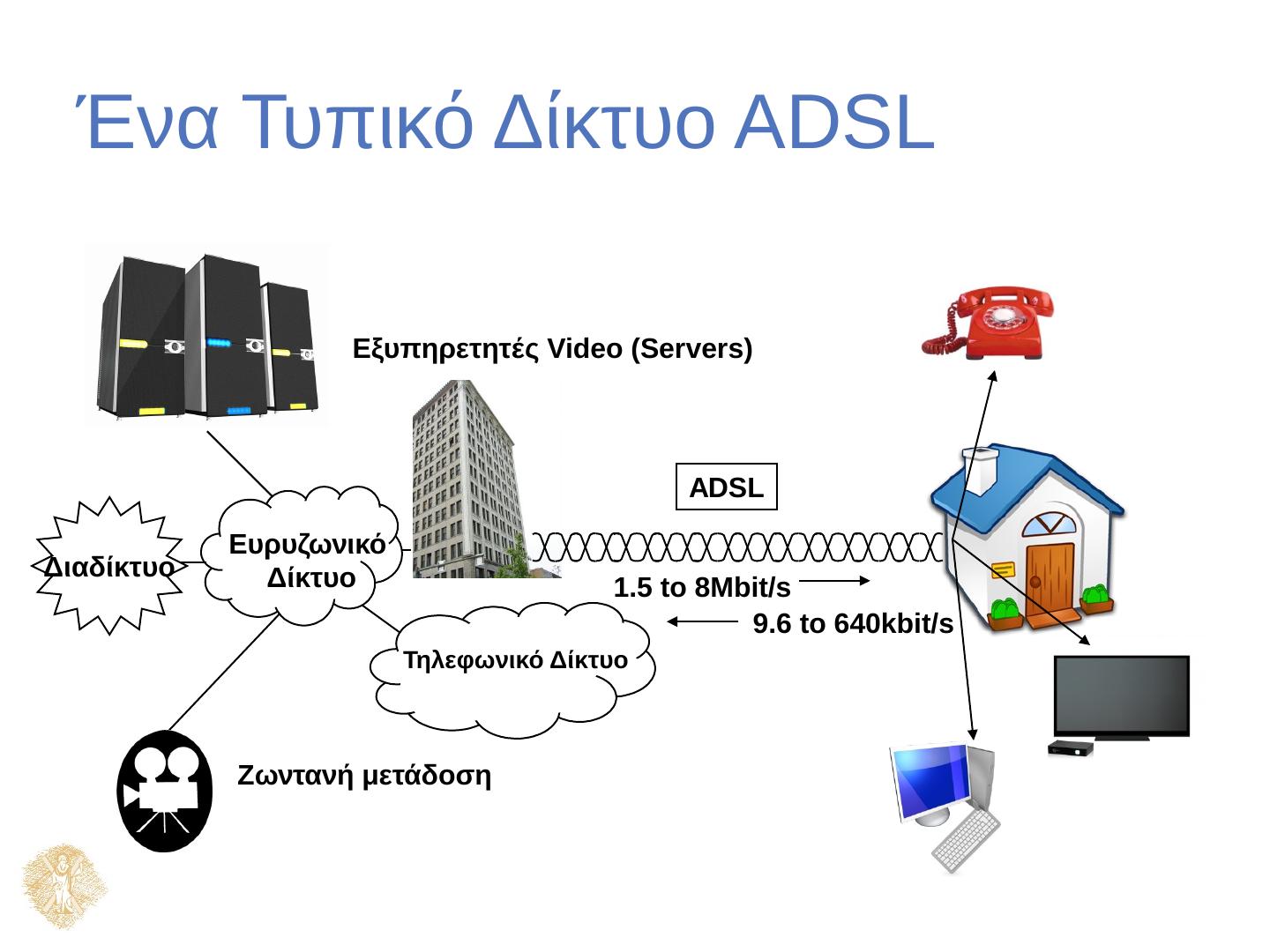 Ένα Τυπικό Δίκτυο ADSL

Εξυπηρετητές Video (Servers)

ADSL

Διαδίκτυο

Ευρυζωνικό Δίκτυο

1.5 to 8Mbit/s

9.6 to 640kbit/s

Τηλεφωνικό Δίκτυο

Ζωντανή μετάδοση